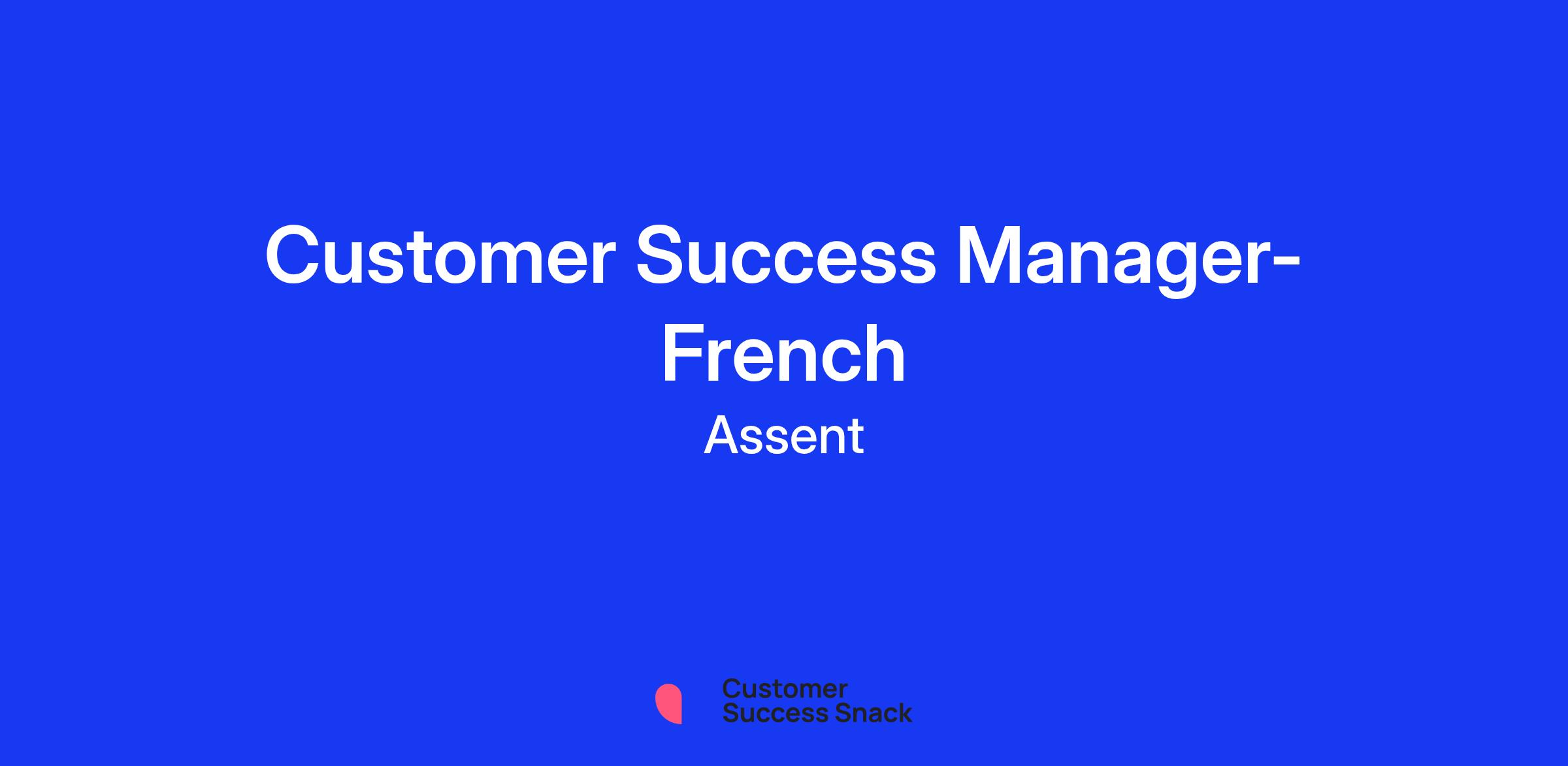 Customer Success Manager-French

Assent

Customer
Success Snack